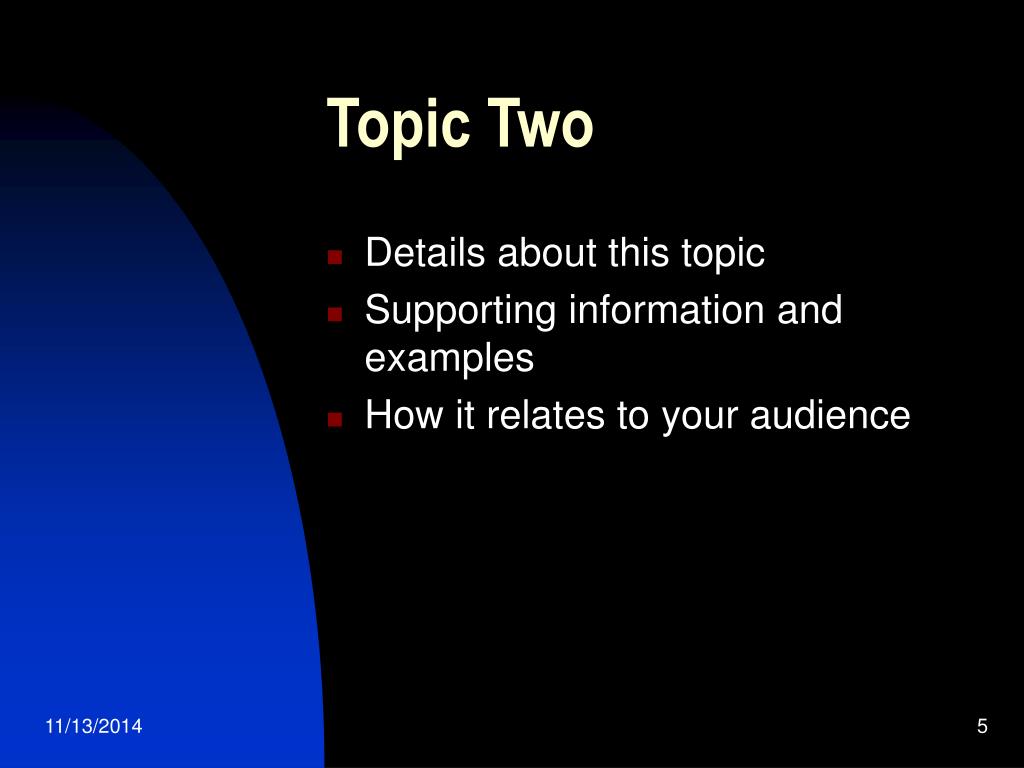 Topic Two

- Details about this topic
- Supporting information and examples
- How it relates to your audience

11/13/2014

5